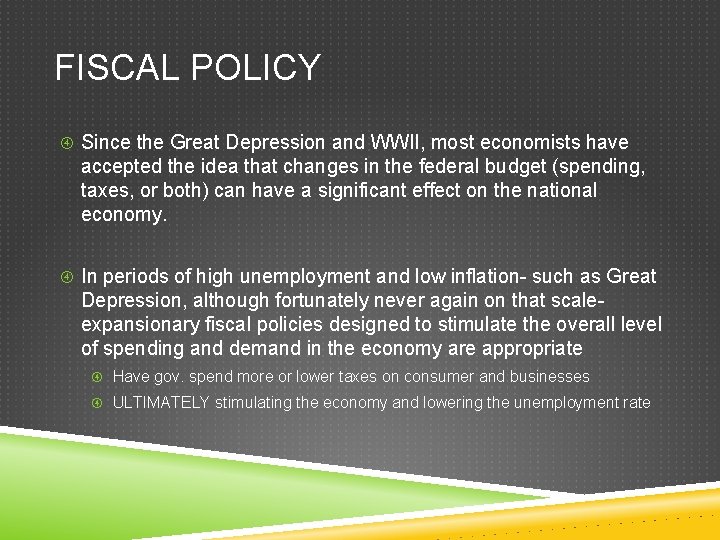 FISCAL POLICY

Since the Great Depression and WWII, most economists have accepted the idea that changes in the federal budget (spending, taxes, or both) can have a significant effect on the national economy.

In periods of high unemployment and low inflation- such as Great Depression, although fortunately never again on that scale- expansionary fiscal policies designed to stimulate the overall level of spending and demand in the economy are appropriate

Have gov. spend more or lower taxes on consumer and businesses

ULTIMATELY stimulating the economy and lowering the unemployment rate